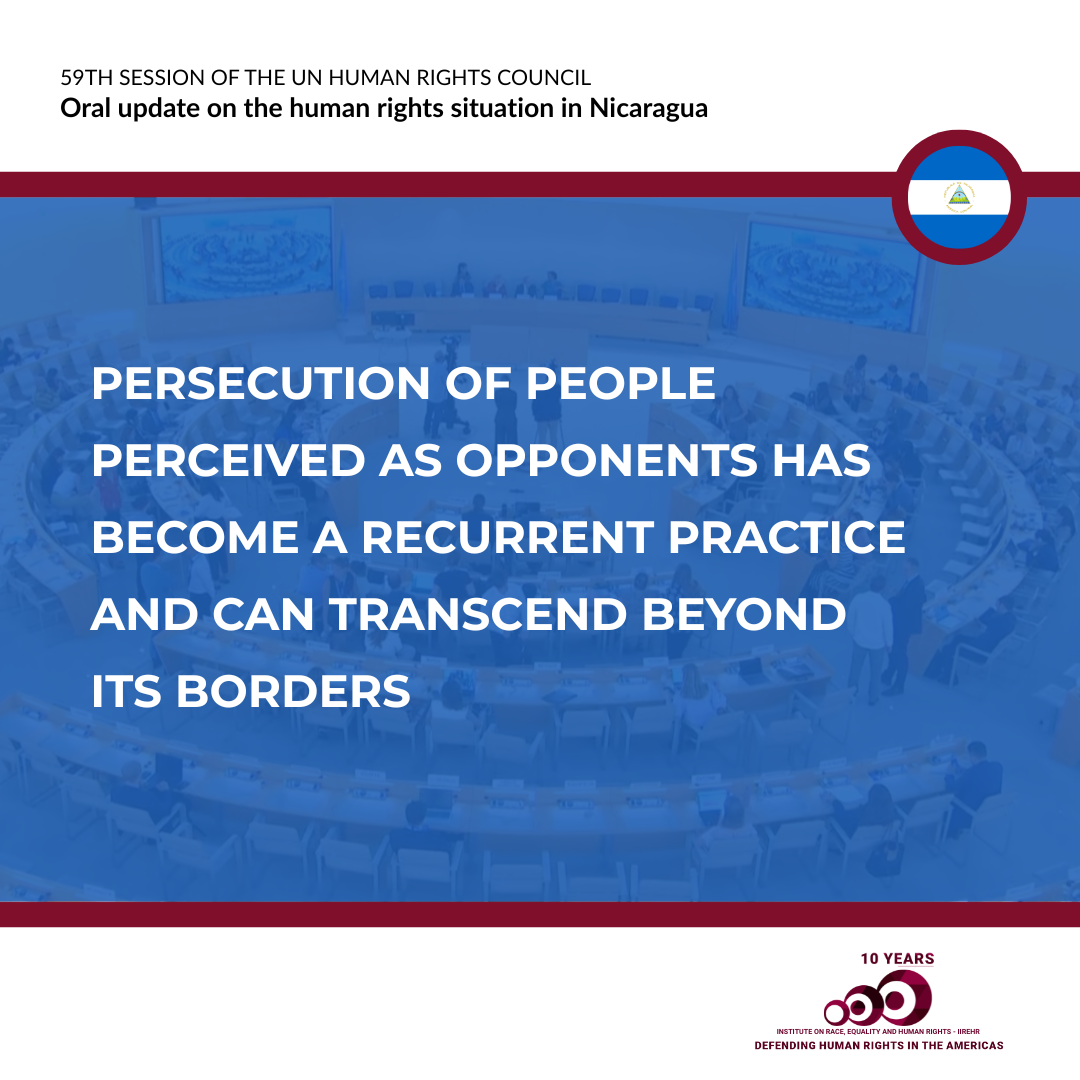 59TH SESSION OF THE UN HUMAN RIGHTS COUNCIL
Oral update on the human rights situation in Nicaragua

PERSECUTION OF PEOPLE PERCEIVED AS OPPONENTS HAS BECOME A RECURRENT PRACTICE AND CAN TRANSCEND BEYOND ITS BORDERS

10 YEARS
INSTITUTE ON RACE, EQUALITY AND HUMAN RIGHTS - IIREHR
DEFENDING HUMAN RIGHTS IN THE AMERICAS